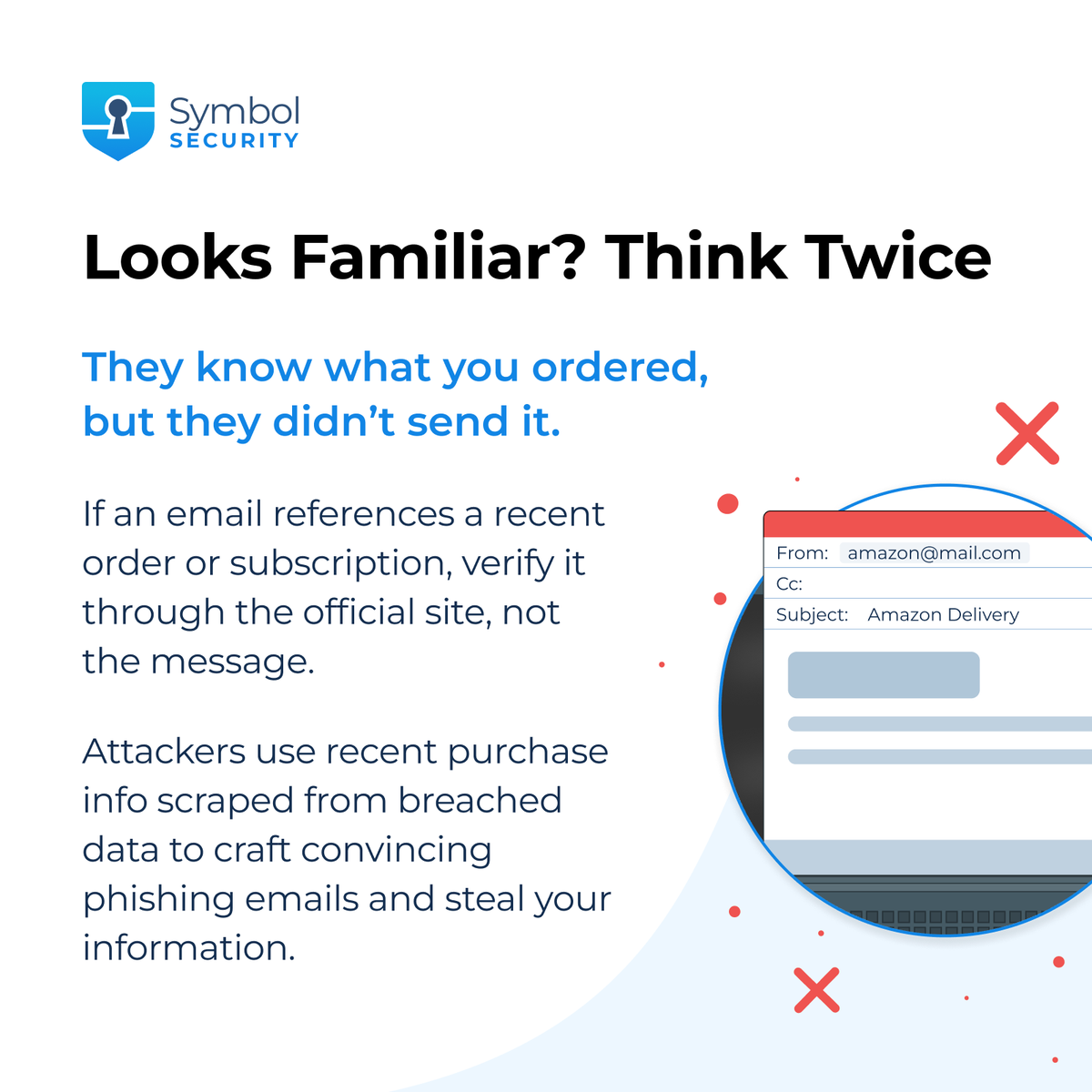 Symbol SECURITY

Looks Familiar? Think Twice

They know what you ordered, but they didn't send it.

If an email references a recent order or subscription, verify it through the official site, not the message.

Attackers use recent purchase info scraped from breached data to craft convincing phishing emails and steal your information.

From: amazon@mail.com
Cc:
Subject: Amazon Delivery